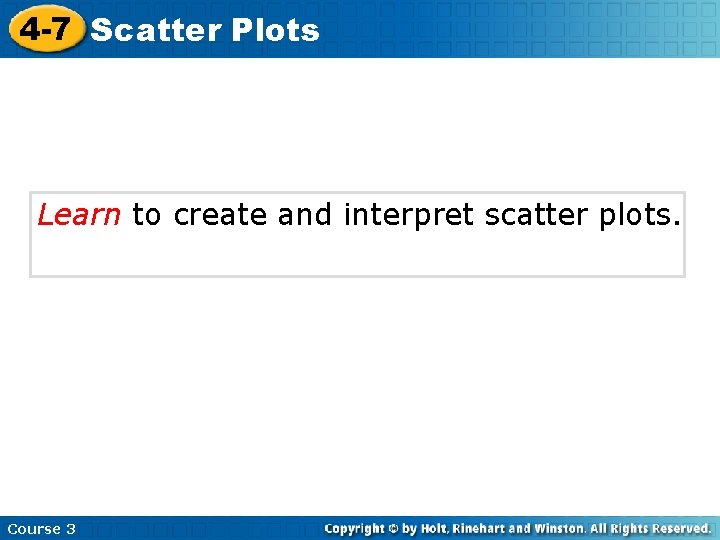 4-7 Scatter Plots

Learn to create and interpret scatter plots.

Course 3

Copyright © by Holt, Rinehart and Winston. All Rights Reserved.